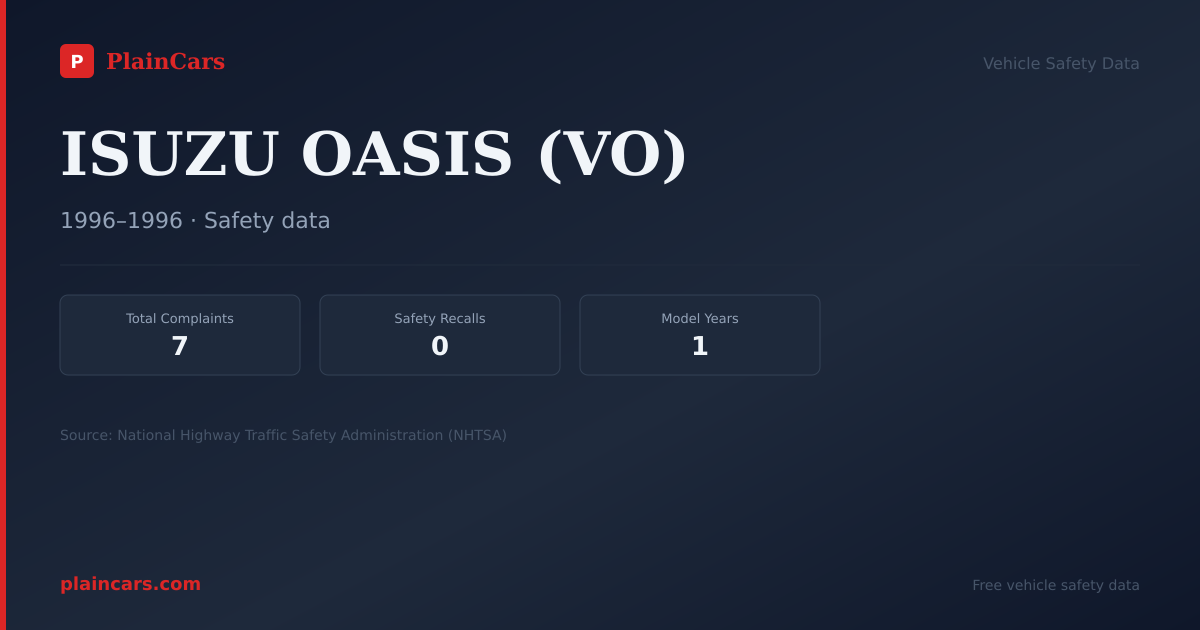 P PlainCars

Vehicle Safety Data

ISUZU OASIS (VO)

1996–1996 · Safety data

Total Complaints
7

Safety Recalls
0

Model Years
1

Source: National Highway Traffic Safety Administration (NHTSA)

plaincars.com

Free vehicle safety data